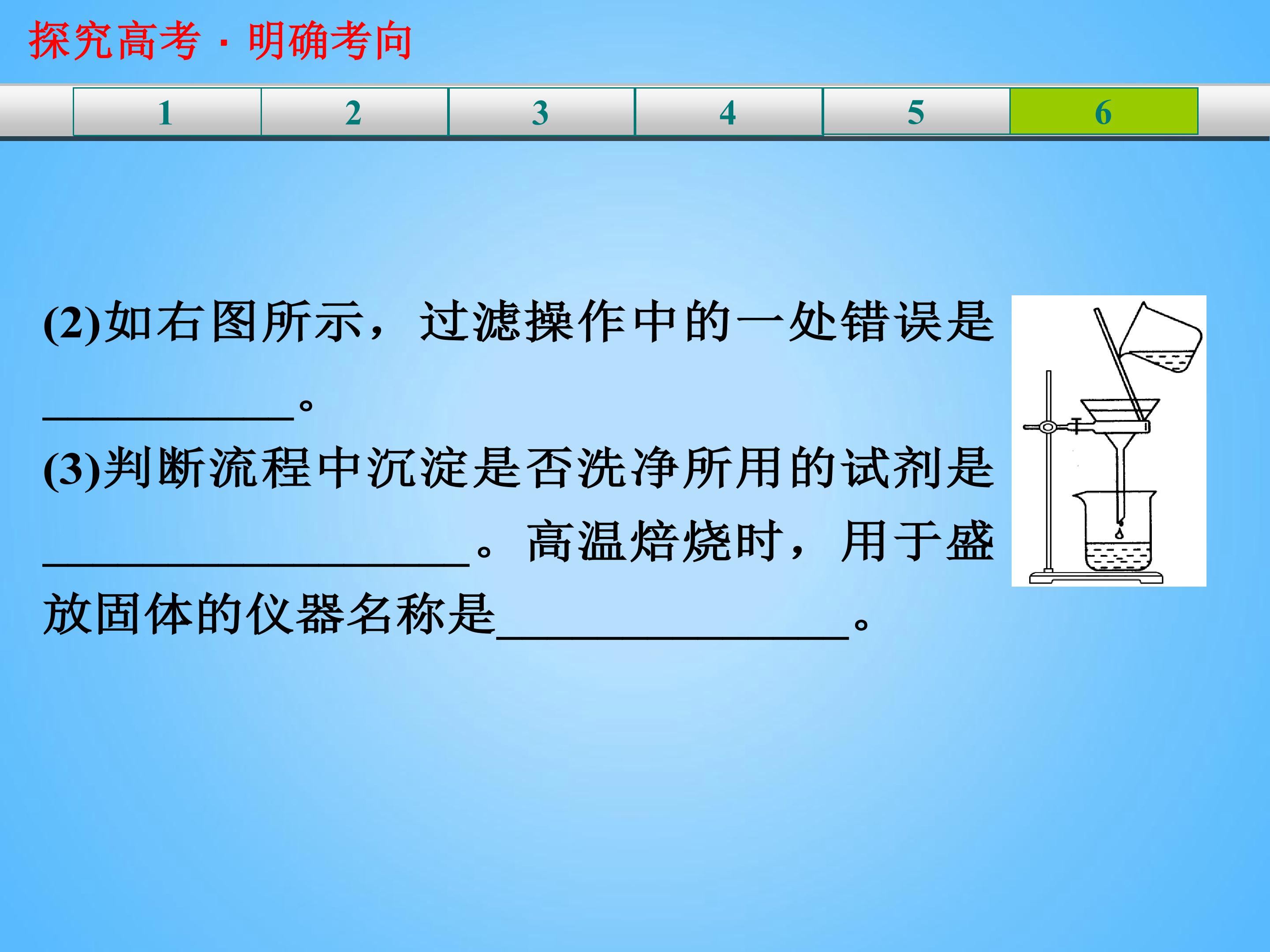 探究高考·明确考向

1 2 3 4 5 6

(2)如右图所示，过滤操作中的一处错误是____。

(3)判断流程中沉淀是否洗净所用的试剂是____。高温焙烧时，用于盛放固体的仪器名称是____。